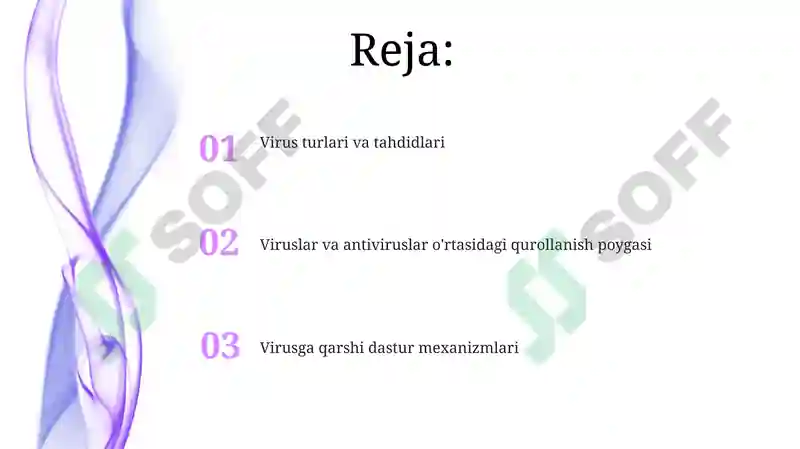 Reja:

01 Virus turlari va tahdidlari

02 Viruslar va antiviruslar o'rtasidagi qurollanish poygasi

03 Virusga qarshi dastur mexanizmlari

SOFF

SOFF